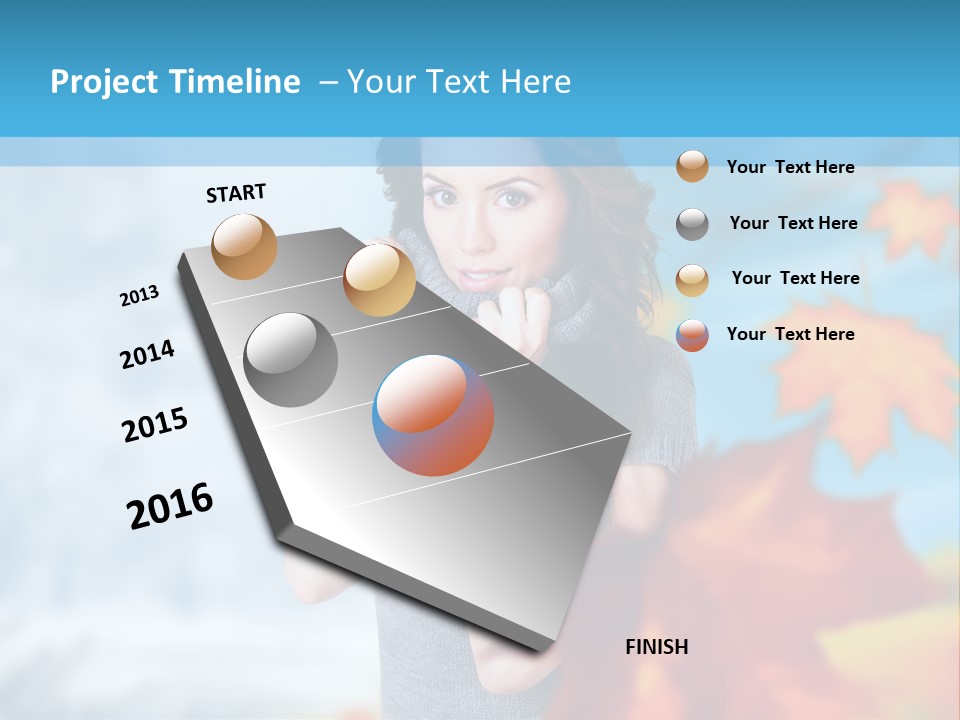 Project Timeline – Your Text Here

START

2013

2014

2015

2016

FINISH

Your Text Here

Your Text Here

Your Text Here

Your Text Here